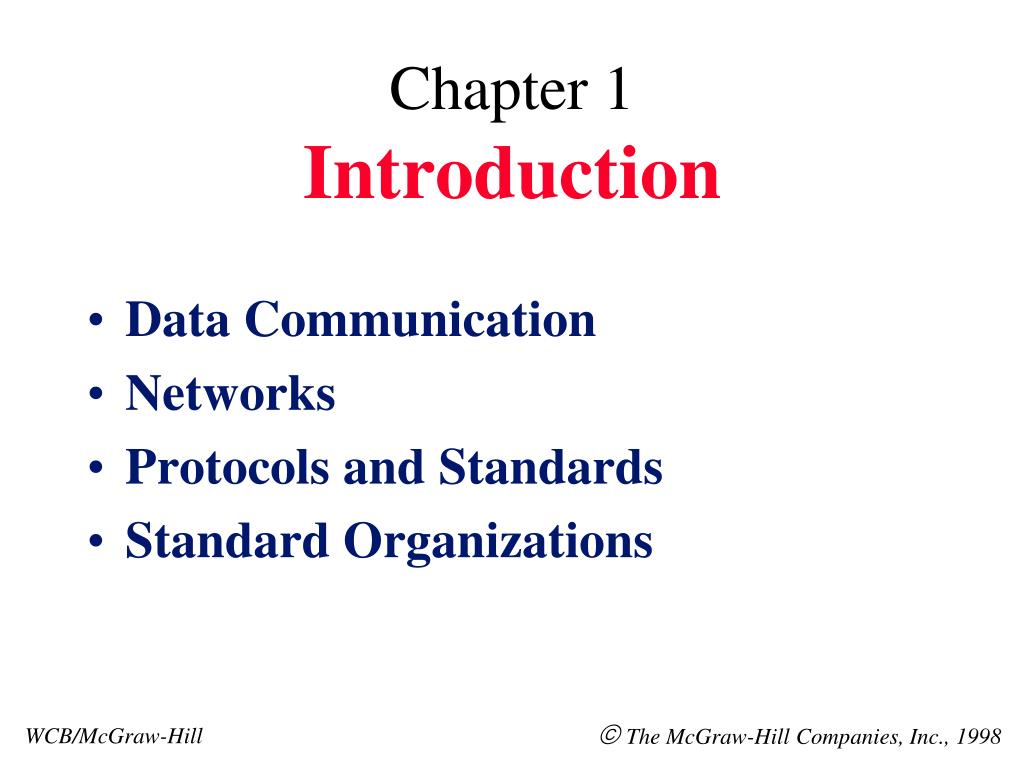 Chapter 1
Introduction

• Data Communication
• Networks
• Protocols and Standards
• Standard Organizations

WCB/McGraw-Hill

© The McGraw-Hill Companies, Inc., 1998